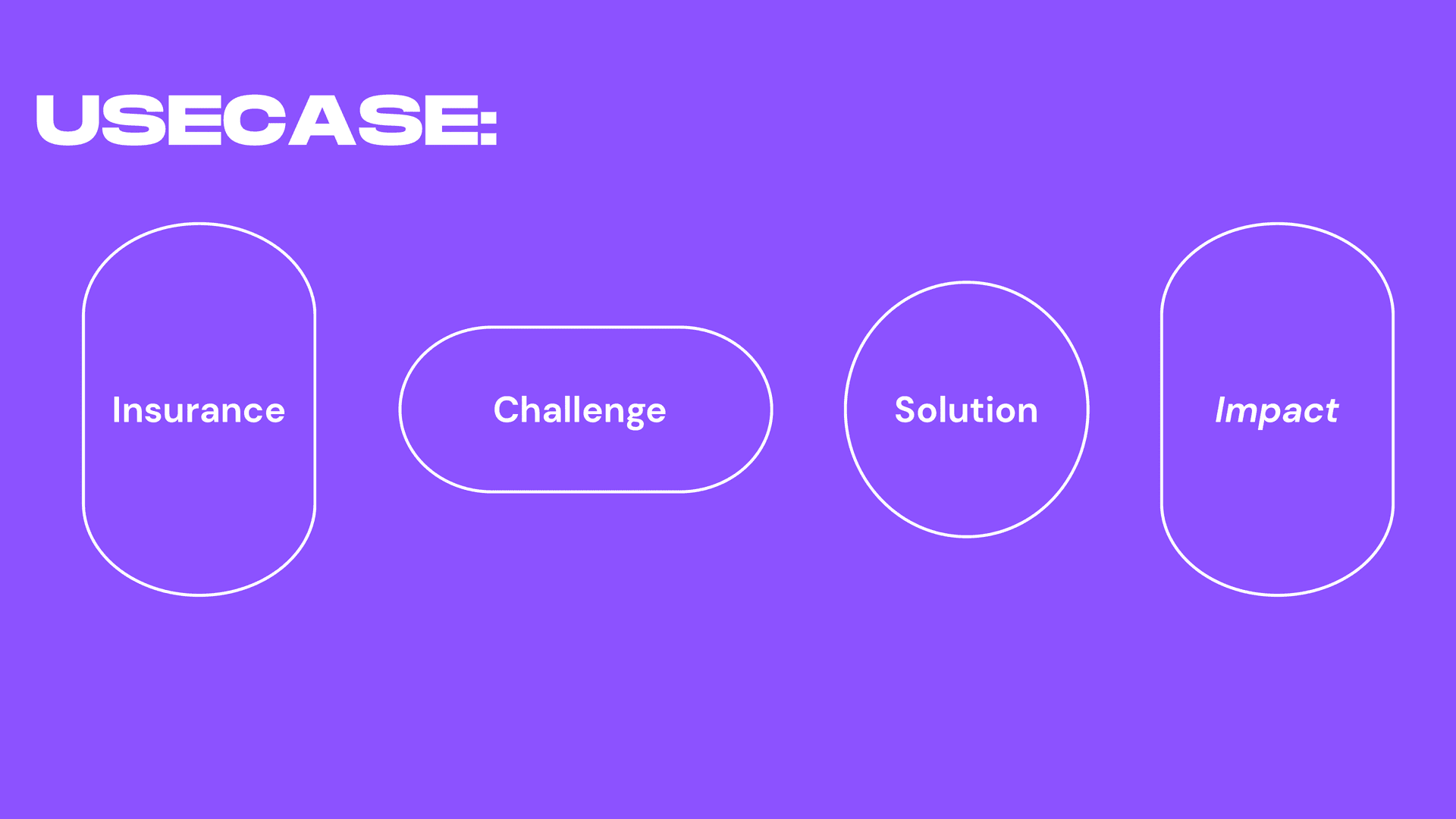 USECASE:

Insurance

Challenge

Solution

Impact